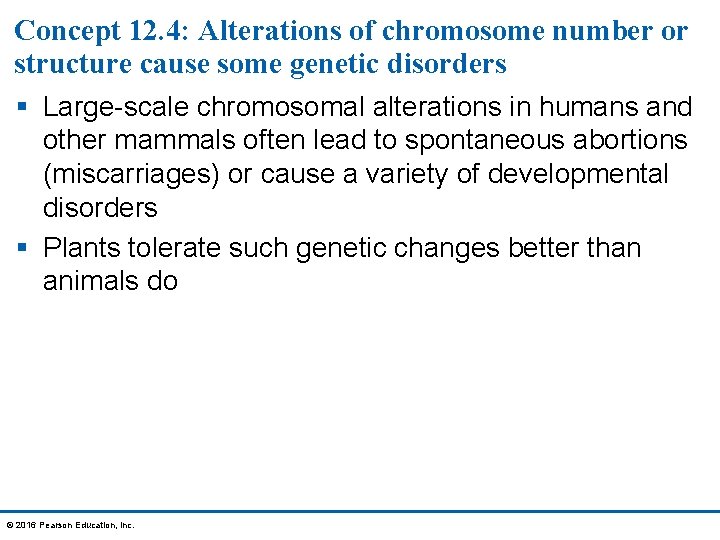 Concept 12.4: Alterations of chromosome number or structure cause some genetic disorders

▪ Large-scale chromosomal alterations in humans and other mammals often lead to spontaneous abortions (miscarriages) or cause a variety of developmental disorders

▪ Plants tolerate such genetic changes better than animals do

© 2016 Pearson Education, Inc.